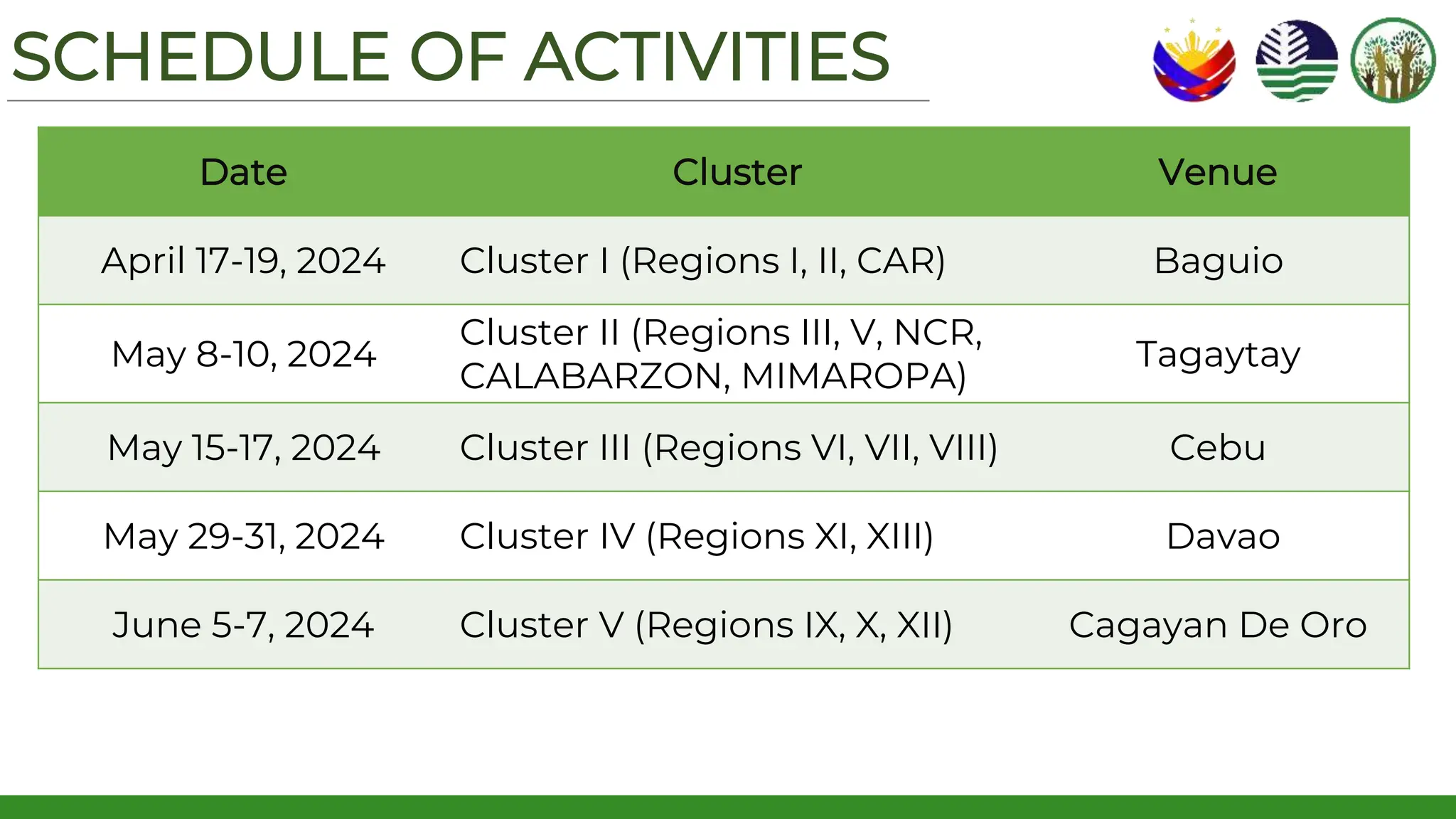 SCHEDULE OF ACTIVITIES

| Date | Cluster | Venue |
|---|---|---|
| April 17-19, 2024 | Cluster I (Regions I, II, CAR) | Baguio |
| May 8-10, 2024 | Cluster II (Regions III, V, NCR, CALABARZON, MIMAROPA) | Tagaytay |
| May 15-17, 2024 | Cluster III (Regions VI, VII, VIII) | Cebu |
| May 29-31, 2024 | Cluster IV (Regions XI, XIII) | Davao |
| June 5-7, 2024 | Cluster V (Regions IX, X, XII) | Cagayan De Oro |